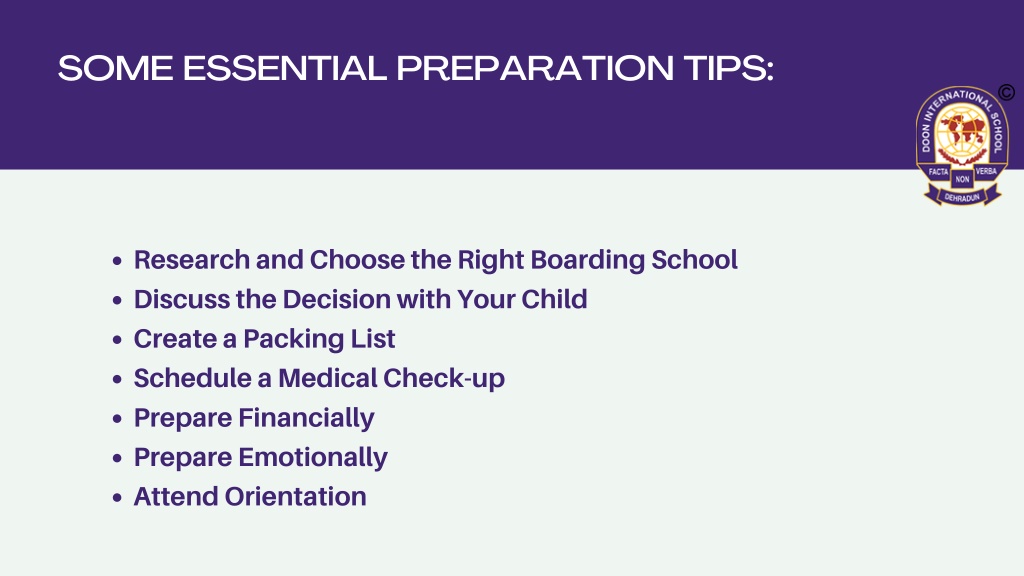 SOME ESSENTIAL PREPARATION TIPS:

©
DOON INTERNATIONAL SCHOOL
FACTA NON VERBA
DEHRADUN

- Research and Choose the Right Boarding School
- Discuss the Decision with Your Child
- Create a Packing List
- Schedule a Medical Check-up
- Prepare Financially
- Prepare Emotionally
- Attend Orientation